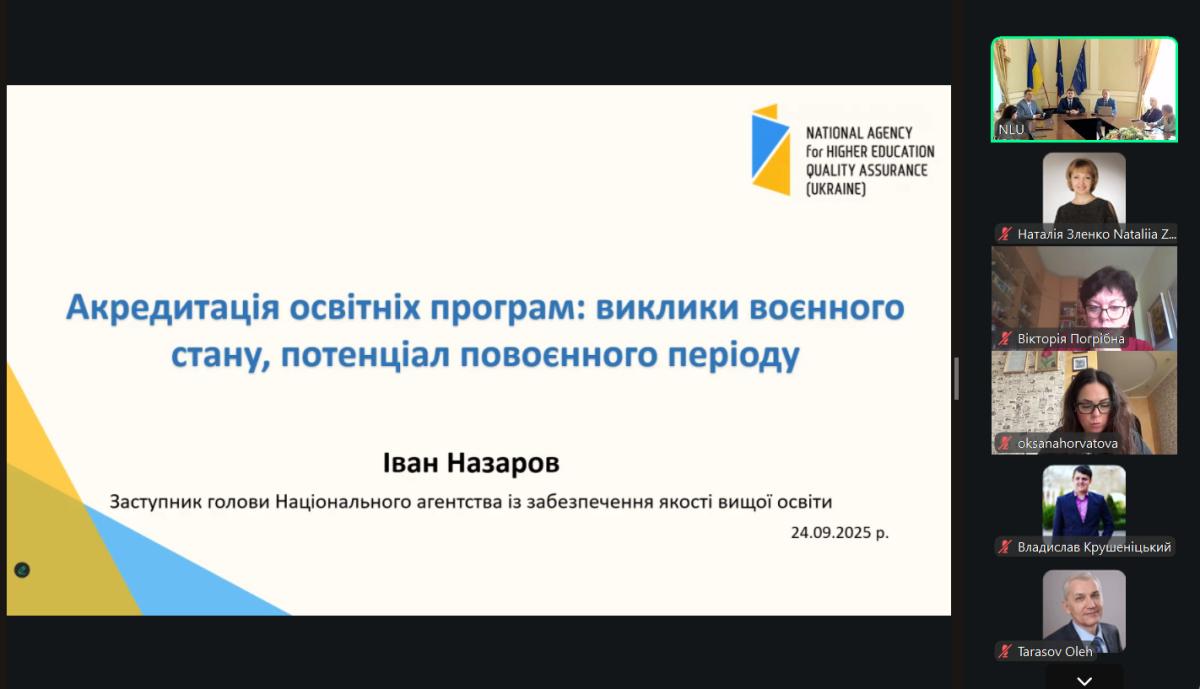 NATIONAL AGENCY for HIGHER EDUCATION QUALITY ASSURANCE (UKRAINE)

Акредитація освітніх програм: виклики воєнного стану, потенціал повоєнного періоду

Іван Назаров

Заступник голови Національного агентства із забезпечення якості вищої освіти

24.09.2025 р.

NLU

Наталія Зленко Nataliia Z...

Вікторія Погрібна

oksanahorvatova

Владислав Крушеніцький

Tarasov Oleh